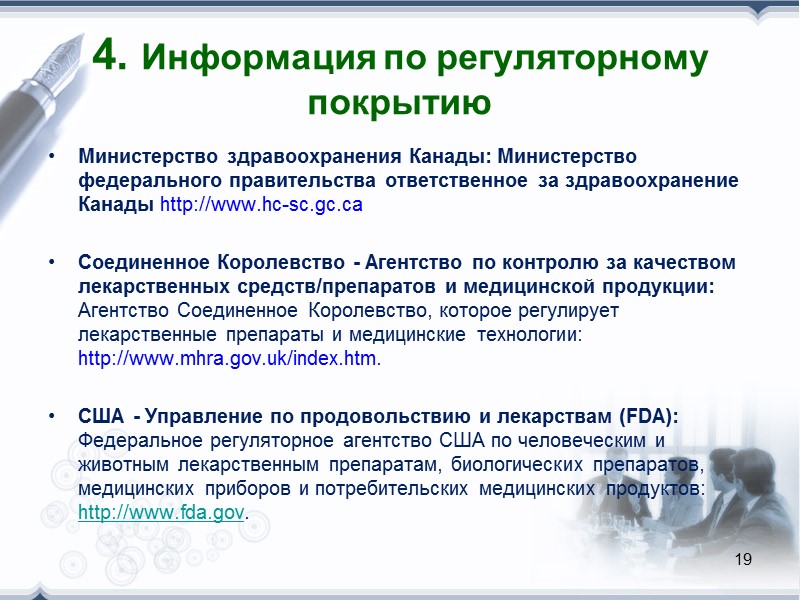 4. Информация по регуляторному покрытию

• Министерство здравоохранения Канады: Министерство федерального правительства ответственное за здравоохранение Канады http://www.hc-sc.gc.ca

• Соединенное Королевство - Агентство по контролю за качеством лекарственных средств/препаратов и медицинской продукции: Агентство Соединенное Королевство, которое регулирует лекарственные препараты и медицинские технологии: http://www.mhra.gov.uk/index.htm.

• США - Управление по продовольствию и лекарствам (FDA): Федеральное регуляторное агентство США по человеческим и животным лекарственным препаратам, биологических препаратов, медицинских приборов и потребительских медицинских продуктов: http://www.fda.gov.

19